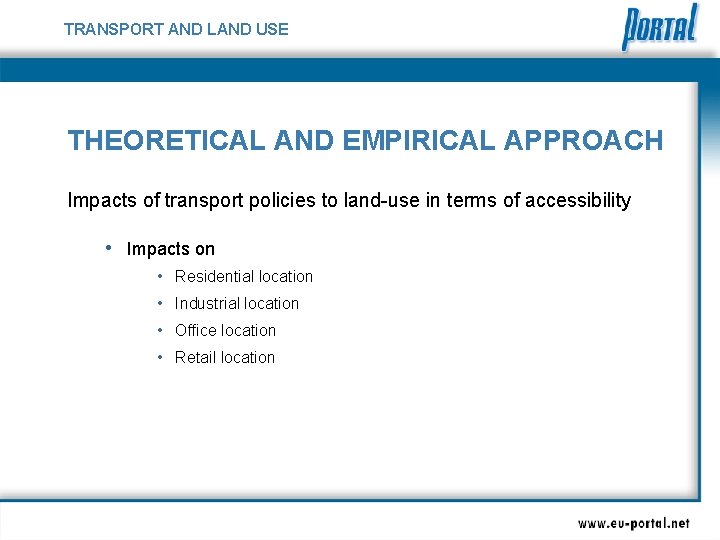 TRANSPORT AND LAND USE

PORTAL

THEORETICAL AND EMPIRICAL APPROACH

Impacts of transport policies to land-use in terms of accessibility

• Impacts on
  • Residential location
  • Industrial location
  • Office location
  • Retail location

www.eu-portal.net